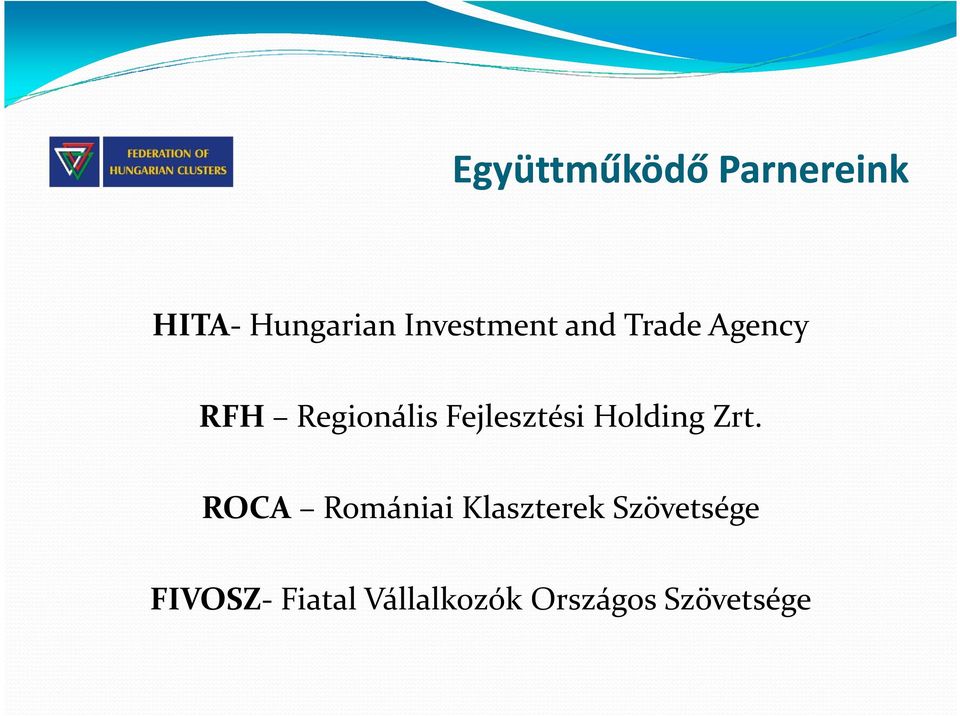 FEDERATION OF HUNGARIAN CLUSTERS

Együttműködő Parnereink

HITA- Hungarian Investment and Trade Agency

RFH – Regionális Fejlesztési Holding Zrt.

ROCA – Romániai Klaszterek Szövetsége

FIVOSZ- Fiatal Vállalkozók Országos Szövetsége